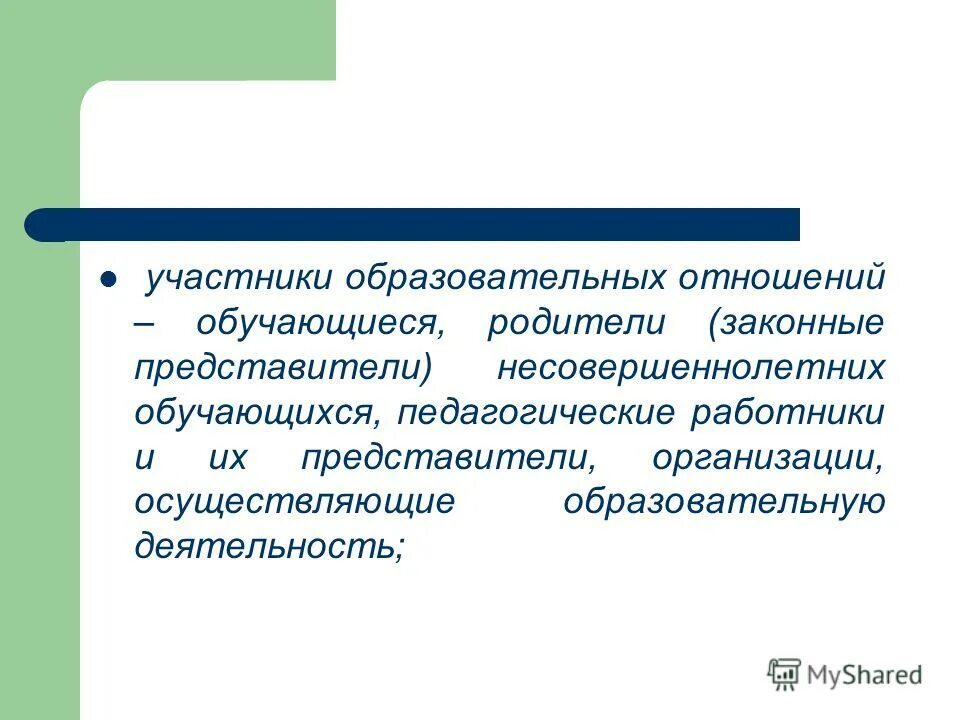 участники образовательных отношений – обучающиеся, родители (законные представители) несовершеннолетних обучающихся, педагогические работники и их представители, организации, осуществляющие образовательную деятельность;

MyShared